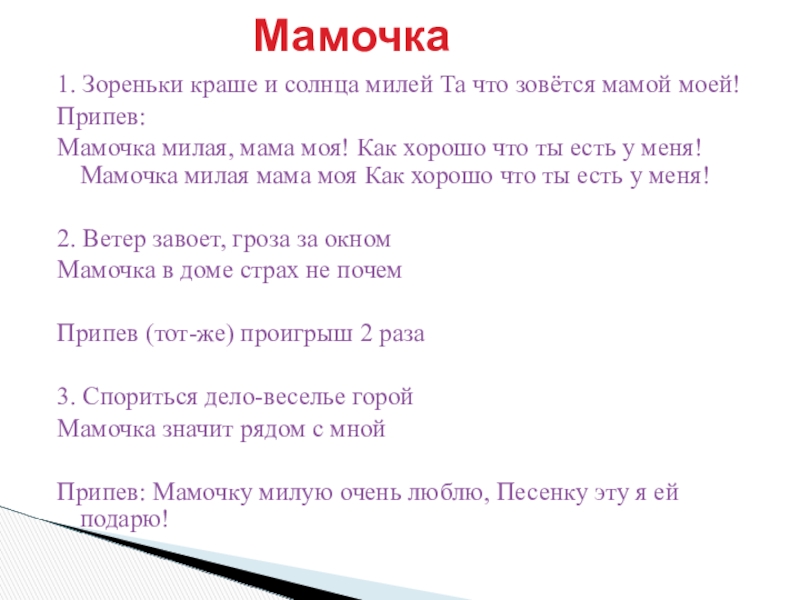 Мамочка

1. Зореньки краше и солнца милей Та что зовётся мамой моей!

Припев:

Мамочка милая, мама моя! Как хорошо что ты есть у меня! Мамочка милая мама моя Как хорошо что ты есть у меня!

2. Ветер завоет, гроза за окном

Мамочка в доме страх не почем

Припев (тот-же) проигрыш 2 раза

3. Спориться дело-веселье горой

Мамочка значит рядом с мной

Припев: Мамочку милую очень люблю, Песенку эту я ей подарю!